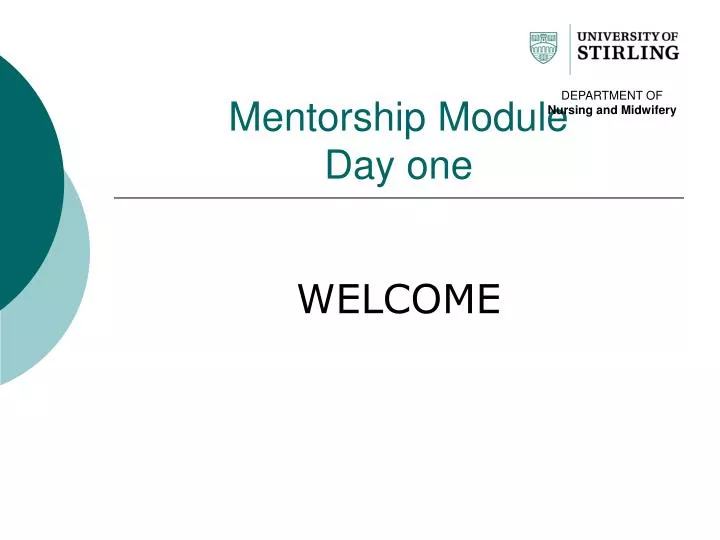 UNIVERSITY OF STIRLING

DEPARTMENT OF
Nursing and Midwifery

Mentorship Module
Day one

WELCOME